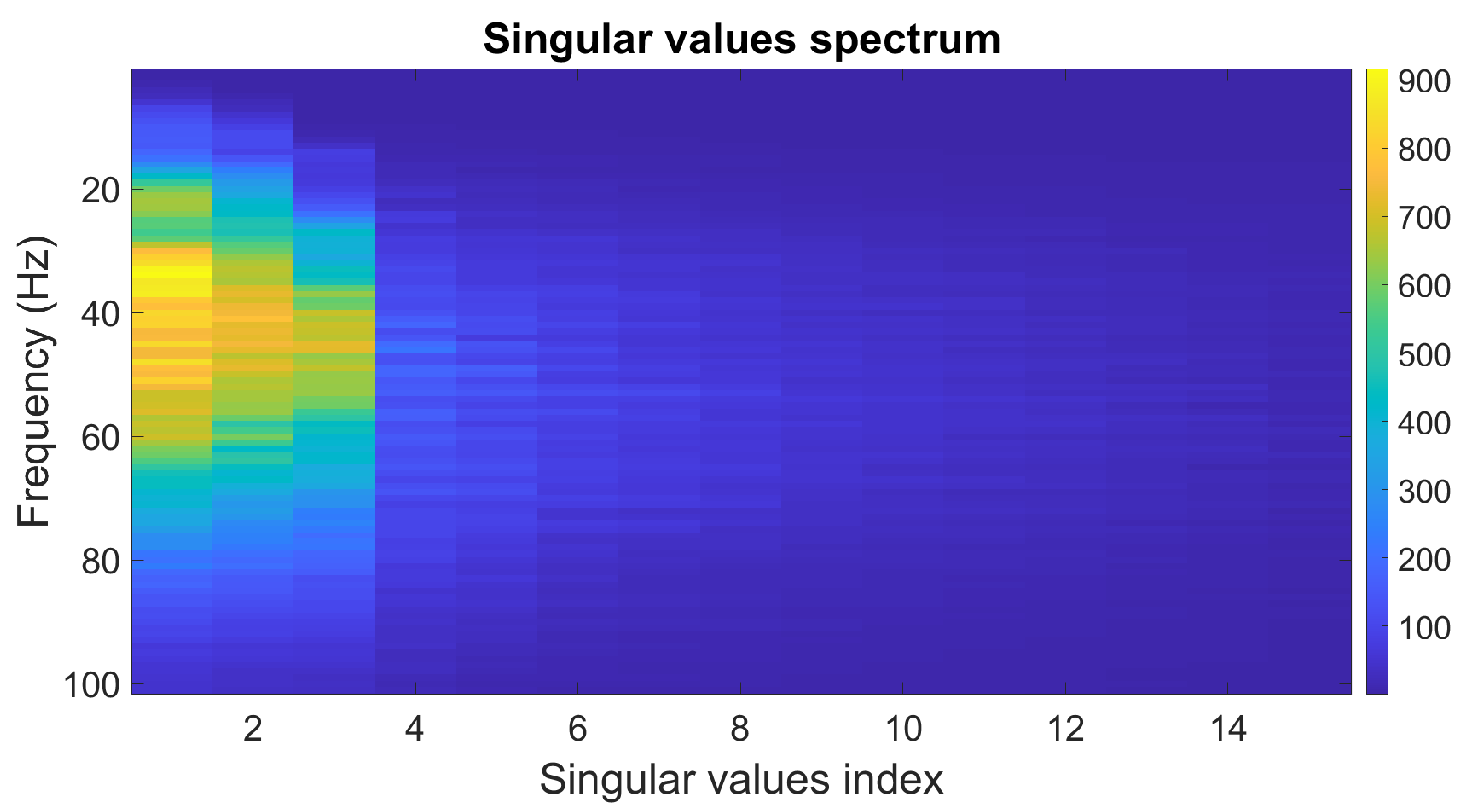 Singular values spectrum

Frequency (Hz)

20
40
60
80
100

2
4
6
8
10
12
14

Singular values index

900
800
700
600
500
400
300
200
100